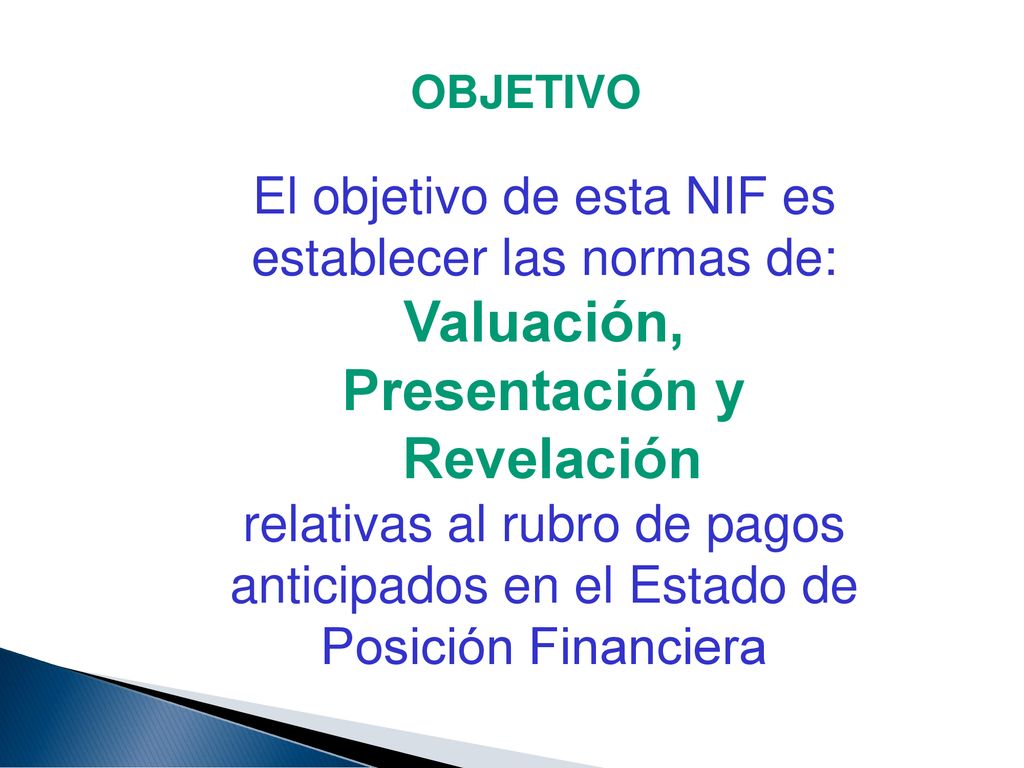 OBJETIVO

El objetivo de esta NIF es establecer las normas de:
Valuación,
Presentación y
Revelación
relativas al rubro de pagos anticipados en el Estado de Posición Financiera